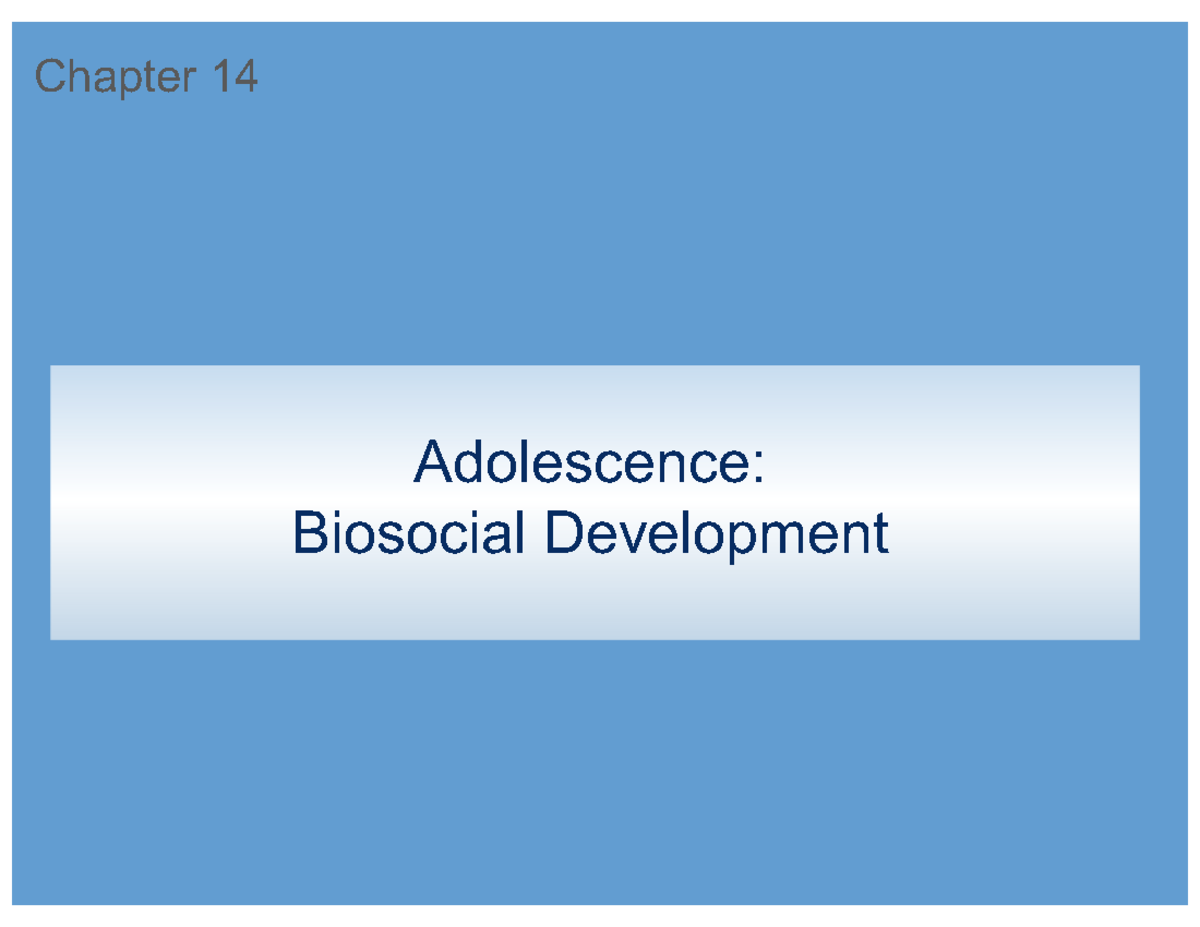 Chapter 14

Adolescence:
Biosocial Development